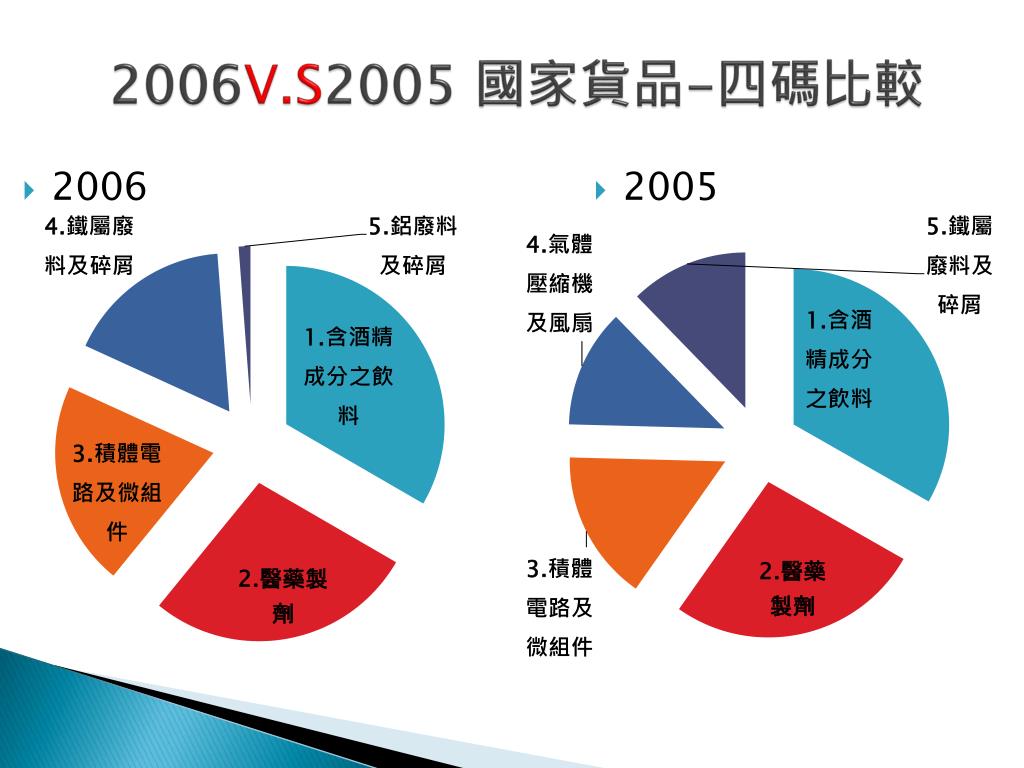 2006V.S2005 國家貨品–四碼比較

2006

4.鐵屬廢料及碎屑

5.鋁廢料及碎屑

1.含酒精成分之飲料

3.積體電路及微組件

2.醫藥製劑

2005

4.氣體壓縮機及風扇

5.鐵屬廢料及碎屑

1.含酒精成分之飲料

3.積體電路及微組件

2.醫藥製劑